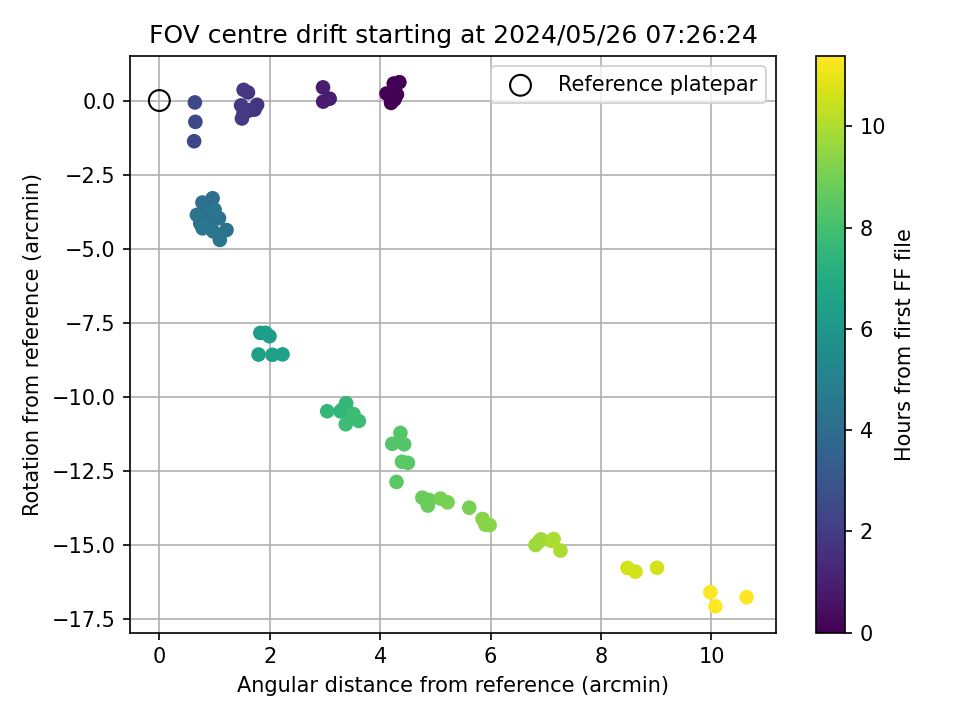 FOV centre drift starting at 2024/05/26 07:26:24

Reference platepar

Rotation from reference (arcmin)

0.0
−2.5
−5.0
−7.5
−10.0
−12.5
−15.0
−17.5

0
2
4
6
8
10

Angular distance from reference (arcmin)

Hours from first FF file

0
2
4
6
8
10